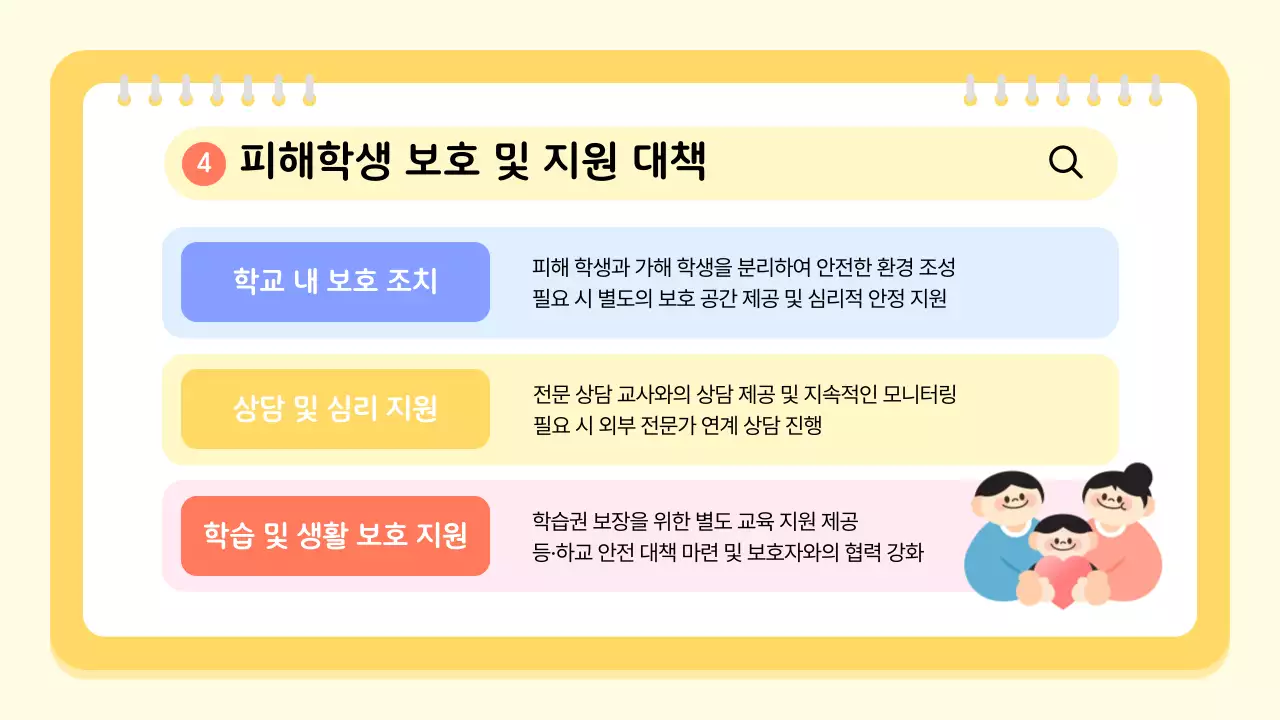 4 피해학생 보호 및 지원 대책

학교 내 보호 조치

피해 학생과 가해 학생을 분리하여 안전한 환경 조성
필요 시 별도의 보호 공간 제공 및 심리적 안정 지원

상담 및 심리 지원

전문 상담 교사와의 상담 제공 및 지속적인 모니터링
필요 시 외부 전문가 연계 상담 진행

학습 및 생활 보호 지원

학습권 보장을 위한 별도 교육 지원 제공
등·하교 안전 대책 마련 및 보호자와의 협력 강화